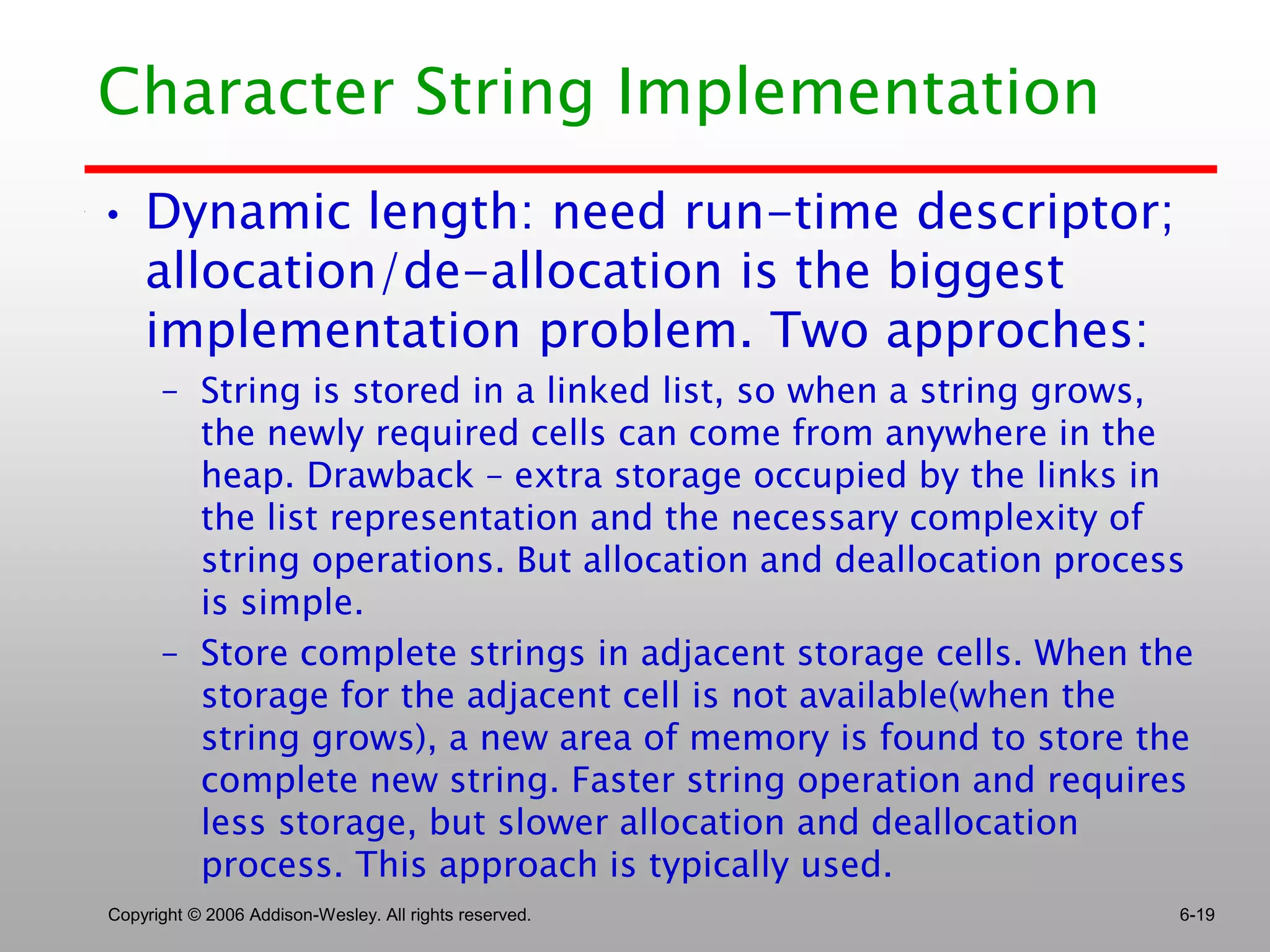 Character String Implementation

• Dynamic length: need run-time descriptor; allocation/de-allocation is the biggest implementation problem. Two approches:

– String is stored in a linked list, so when a string grows, the newly required cells can come from anywhere in the heap. Drawback – extra storage occupied by the links in the list representation and the necessary complexity of string operations. But allocation and deallocation process is simple.

– Store complete strings in adjacent storage cells. When the storage for the adjacent cell is not available(when the string grows), a new area of memory is found to store the complete new string. Faster string operation and requires less storage, but slower allocation and deallocation process. This approach is typically used.

Copyright © 2006 Addison-Wesley. All rights reserved.

6-19